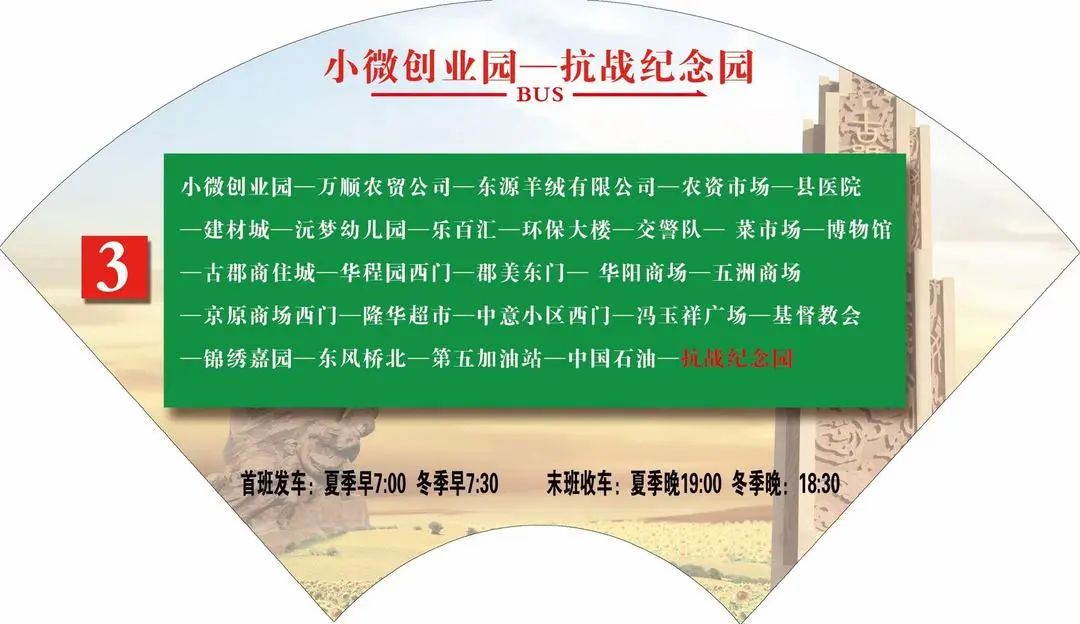 小微创业园—抗战纪念园

BUS

3

小微创业园—万顺农贸公司—东源羊绒有限公司—农资市场—县医院—建材城—沅梦幼儿园—乐百汇—环保大楼—交警队— 菜市场—博物馆—古郡商住城—华程园西门—郡美东门— 华阳商场—五洲商场—京原商场西门—隆华超市—中意小区西门—冯玉祥广场—基督教会—锦绣嘉园—东风桥北—第五加油站—中国石油—抗战纪念园

首班发车：夏季早7:00 冬季早7:30 末班收车：夏季晚19:00 冬季晚：18:30